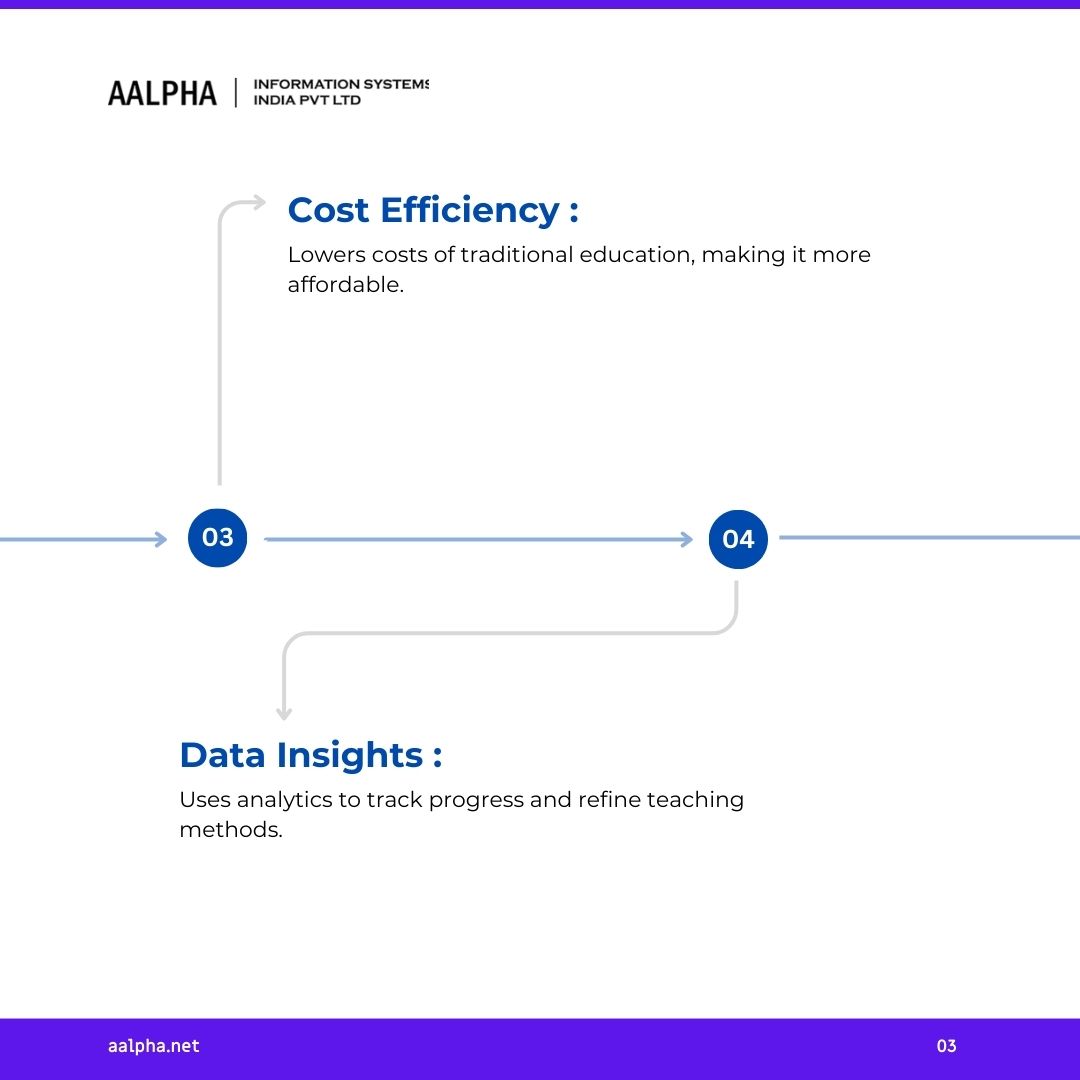 AALPHA | INFORMATION SYSTEMS INDIA PVT LTD

Cost Efficiency :

Lowers costs of traditional education, making it more affordable.

03

04

Data Insights :

Uses analytics to track progress and refine teaching methods.

aalpha.net

03